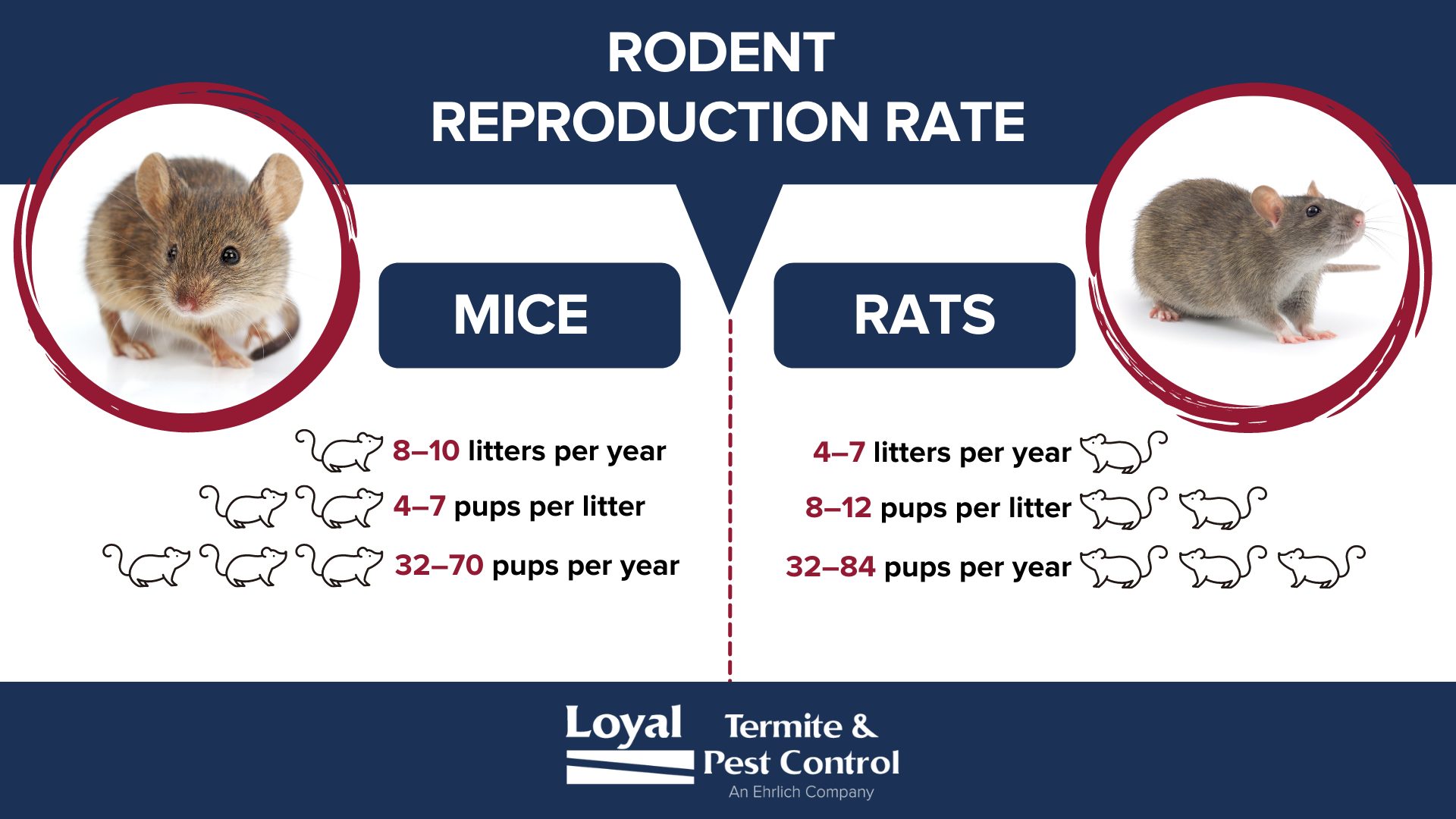 RODENT
REPRODUCTION RATE

MICE

8–10 litters per year
4–7 pups per litter
32–70 pups per year

RATS

4–7 litters per year
8–12 pups per litter
32–84 pups per year

Loyal Termite & Pest Control
An Ehrlich Company